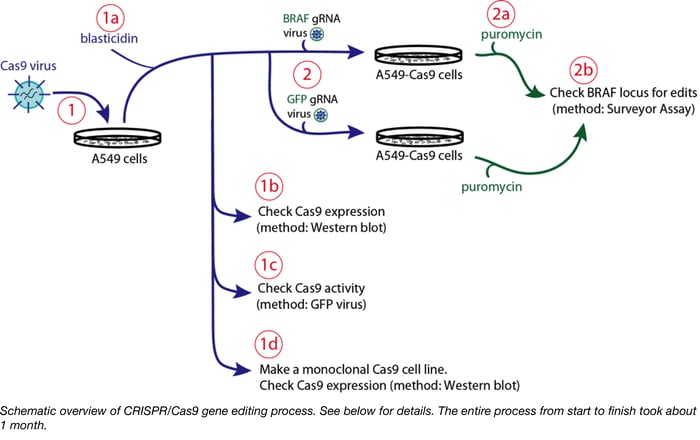 1a
blasticidin

Cas9 virus

1

A549 cells

BRAF gRNA virus

2

GFP gRNA virus

A549-Cas9 cells

A549-Cas9 cells

2a
puromycin

2b
Check BRAF locus for edits (method: Surveyor Assay)

puromycin

1b
Check Cas9 expression (method: Western blot)

1c
Check Cas9 activity (method: GFP virus)

1d
Make a monoclonal Cas9 cell line. Check Cas9 expression (method: Western blot)

Schematic overview of CRISPR/Cas9 gene editing process. See below for details. The entire process from start to finish took about 1 month.